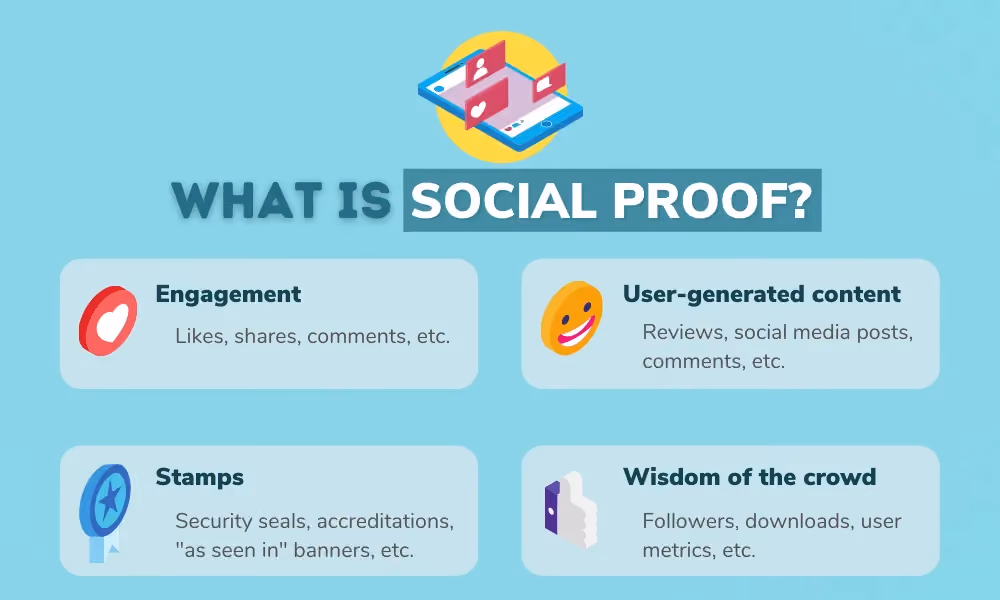 WHAT IS SOCIAL PROOF?

Engagement

Likes, shares, comments, etc.

User-generated content

Reviews, social media posts, comments, etc.

Stamps

Security seals, accreditations, "as seen in" banners, etc.

Wisdom of the crowd

Followers, downloads, user metrics, etc.